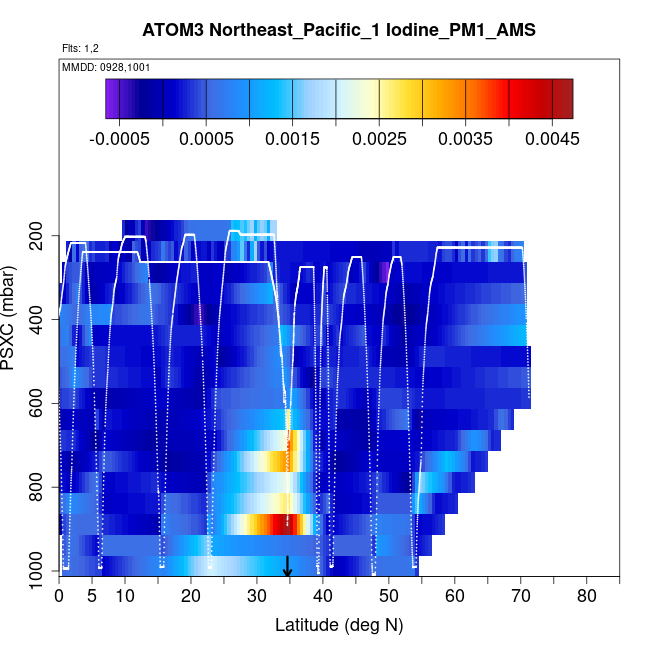 ATOM3 Northeast_Pacific_1 Iodine_PM1_AMS

Flts: 1,2

MMDD: 0928,1001

-0.0005 0.0005 0.0015 0.0025 0.0035 0.0045

PSXC (mbar)

200
400
600
800
1000

0 5 10 20 30 40 50 60 70 80

Latitude (deg N)